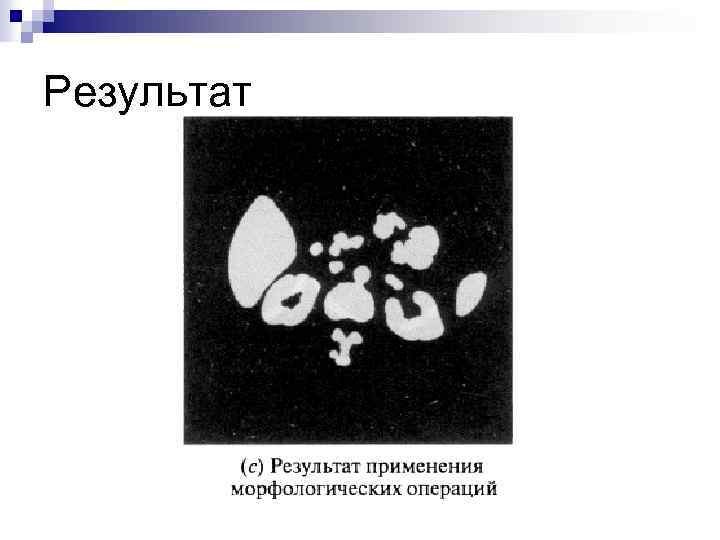 Результат

(c) Результат применения морфологических операций